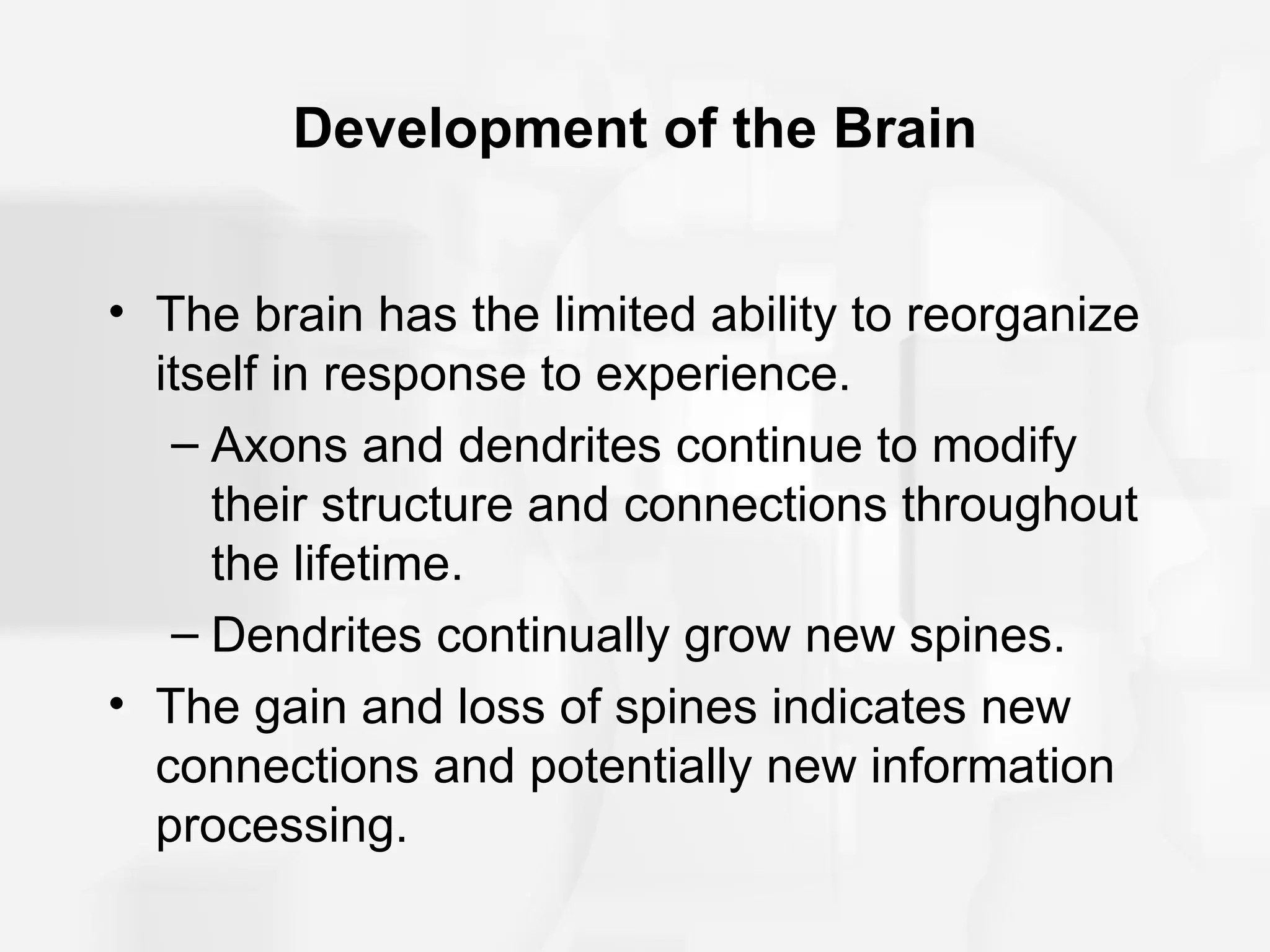 Development of the Brain

• The brain has the limited ability to reorganize itself in response to experience.
– Axons and dendrites continue to modify their structure and connections throughout the lifetime.
– Dendrites continually grow new spines.
• The gain and loss of spines indicates new connections and potentially new information processing.